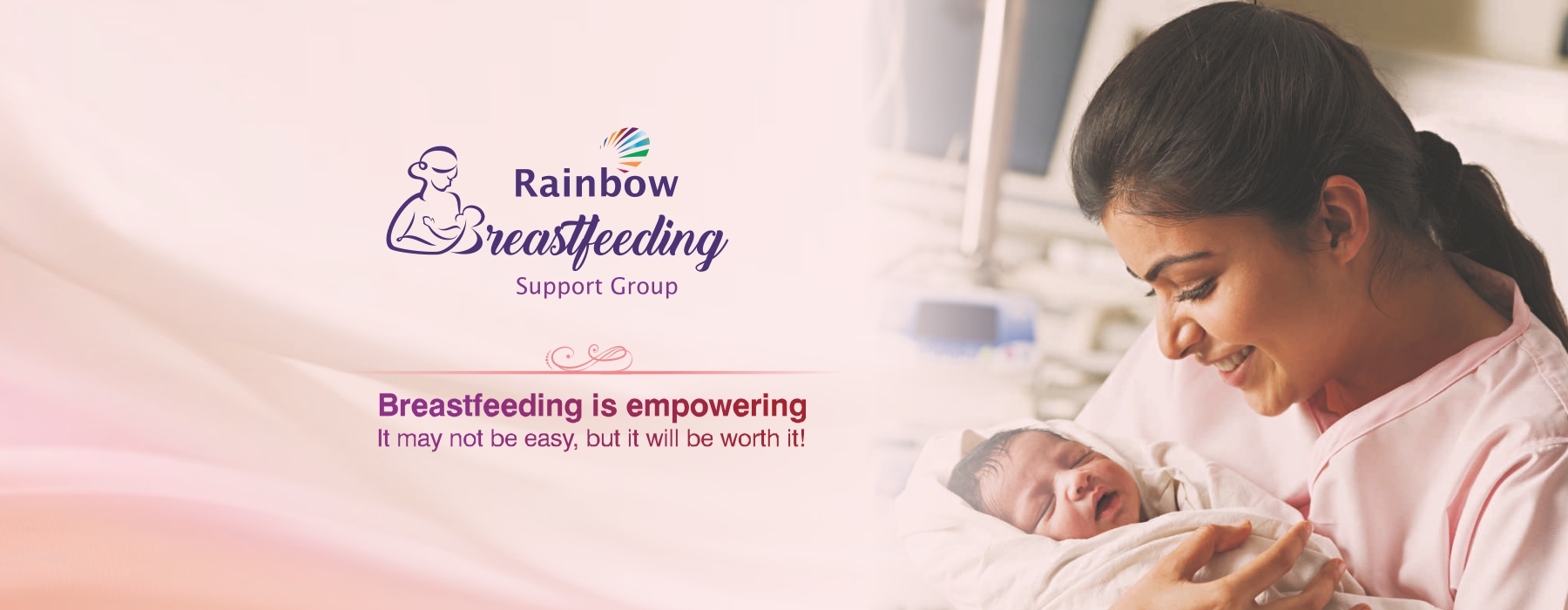 Rainbow
Breastfeeding
Support Group

Breastfeeding is empowering
It may not be easy, but it will be worth it!